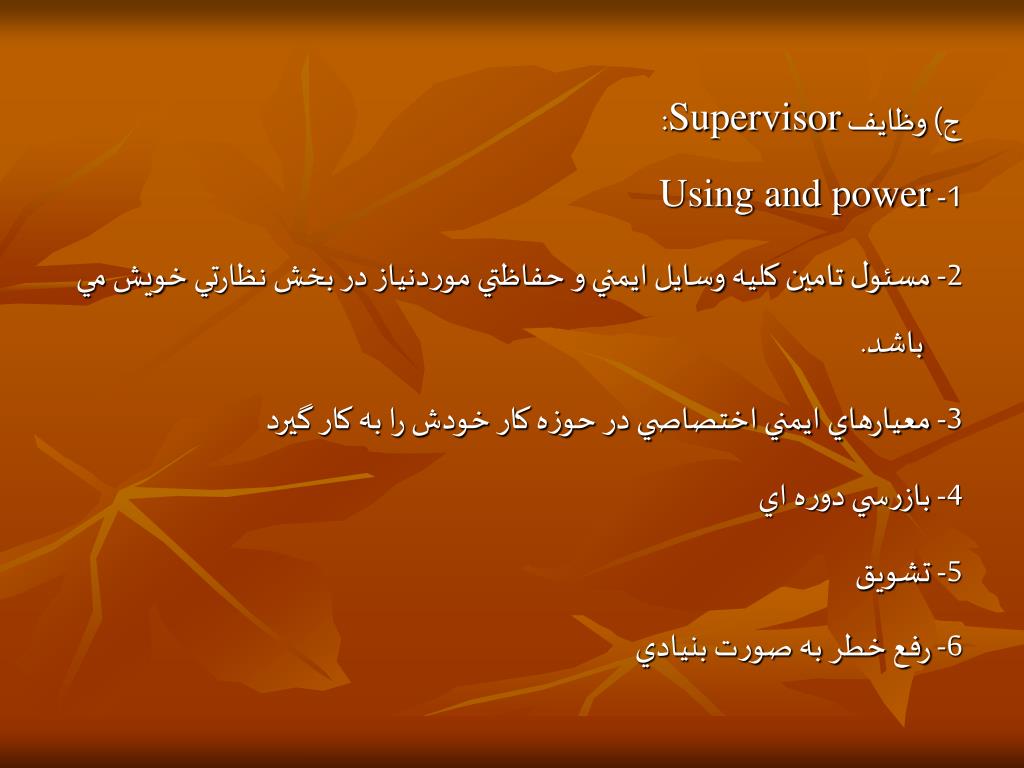 ج) وظايف Supervisor:

1- Using and power

2- مسئول تامين كليه وسايل ايمني و حفاظتي موردنياز در بخش نظارتي خويش مي باشد.

3- معيارهاي ايمني اختصاصي در حوزه كار خودش را به كار گيرد

4- بازرسي دوره اي

5- تشويق

6- رفع خطر به صورت بنيادي